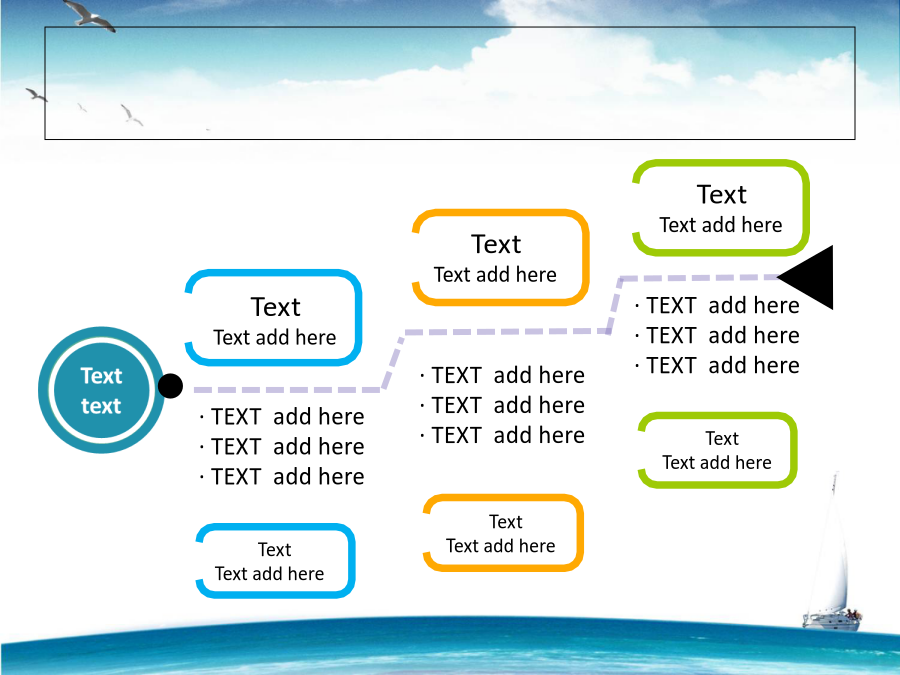 Text
text

Text
Text add here

· TEXT add here
· TEXT add here
· TEXT add here

Text
Text add here

Text
Text add here

· TEXT add here
· TEXT add here
· TEXT add here

Text
Text add here

Text
Text add here

· TEXT add here
· TEXT add here
· TEXT add here

Text
Text add here